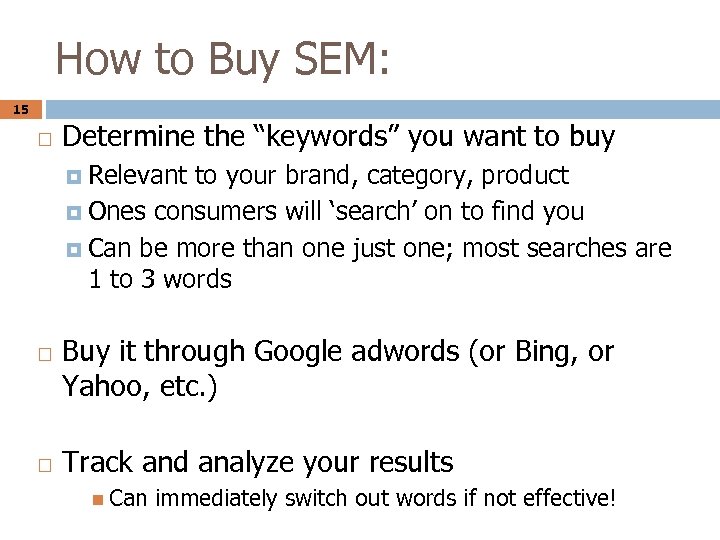 How to Buy SEM:

15

Determine the “keywords” you want to buy

Relevant to your brand, category, product

Ones consumers will ‘search’ on to find you

Can be more than one just one; most searches are 1 to 3 words

Buy it through Google adwords (or Bing, or Yahoo, etc.)

Track and analyze your results

Can immediately switch out words if not effective!